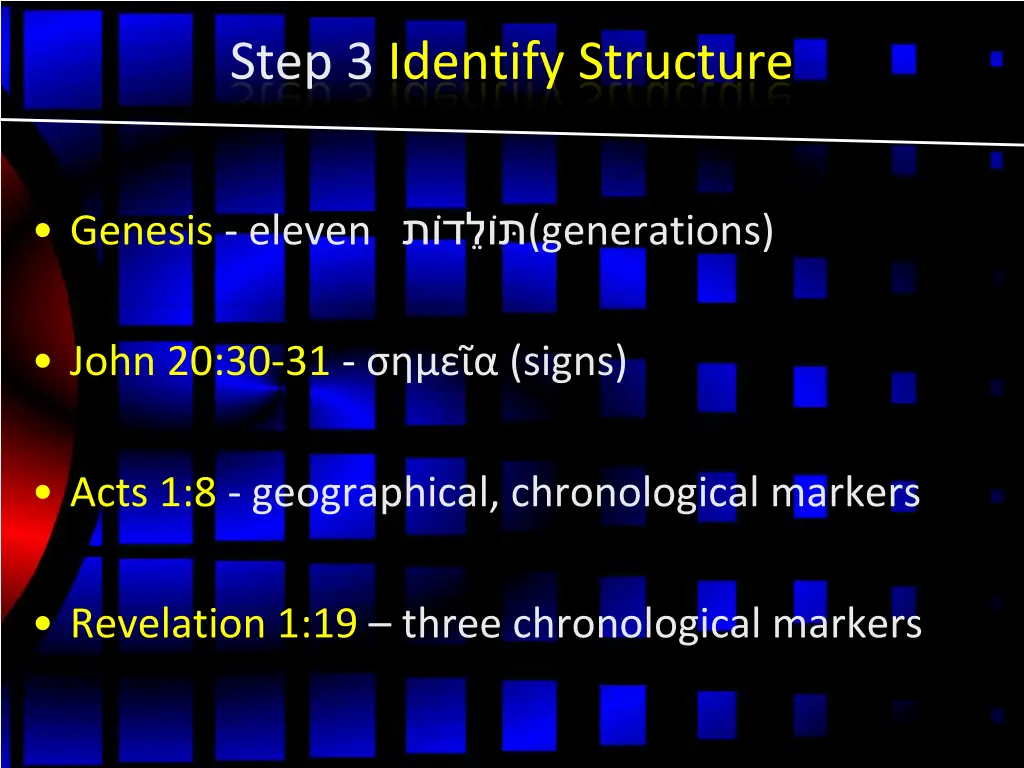 Step 3 Identify Structure

• Genesis - eleven תּוֹלְדוֹת(generations)

• John 20:30-31 - σημεῖα (signs)

• Acts 1:8 - geographical, chronological markers

• Revelation 1:19 – three chronological markers